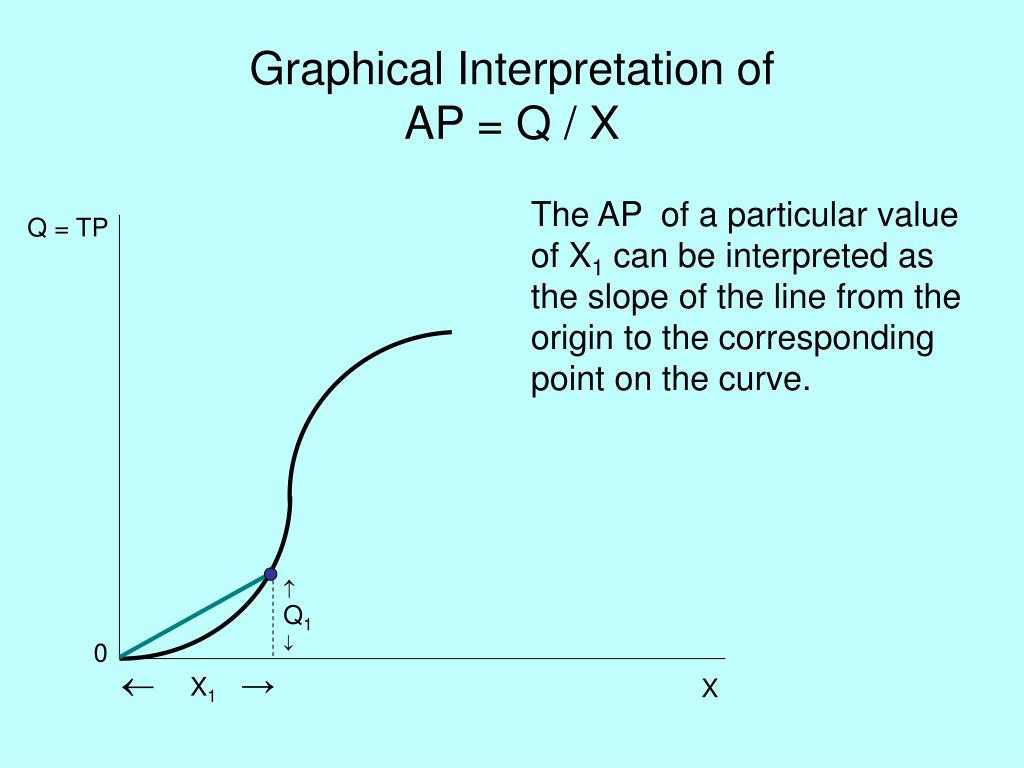 Graphical Interpretation of
AP = Q / X

The AP of a particular value of $X_1$ can be interpreted as the slope of the line from the origin to the corresponding point on the curve.

Q = TP

↑
$Q_1$
↓

0

← $X_1$ →

X